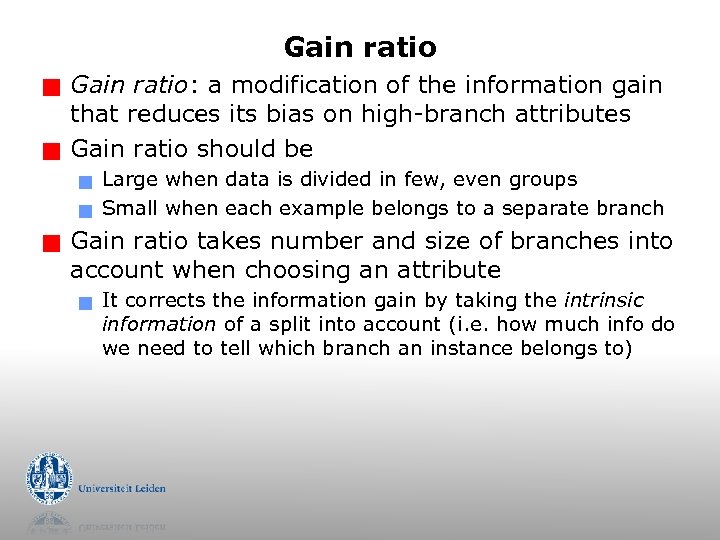 Gain ratio

Gain ratio: a modification of the information gain that reduces its bias on high-branch attributes

Gain ratio should be

Large when data is divided in few, even groups

Small when each example belongs to a separate branch

Gain ratio takes number and size of branches into account when choosing an attribute

It corrects the information gain by taking the intrinsic information of a split into account (i.e. how much info do we need to tell which branch an instance belongs to)

Universiteit Leiden